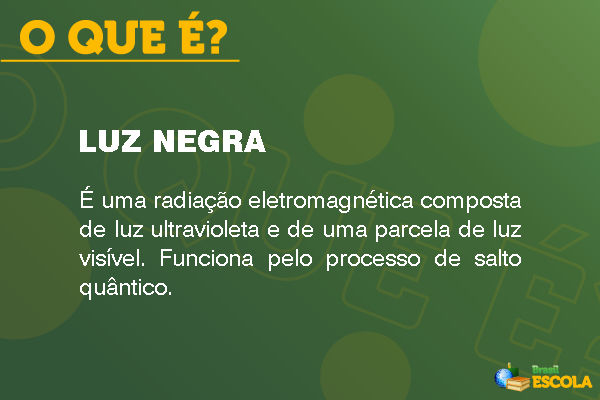 O QUE É?

LUZ NEGRA

É uma radiação eletromagnética composta de luz ultravioleta e de uma parcela de luz visível. Funciona pelo processo de salto quântico.

Brasil ESCOLA